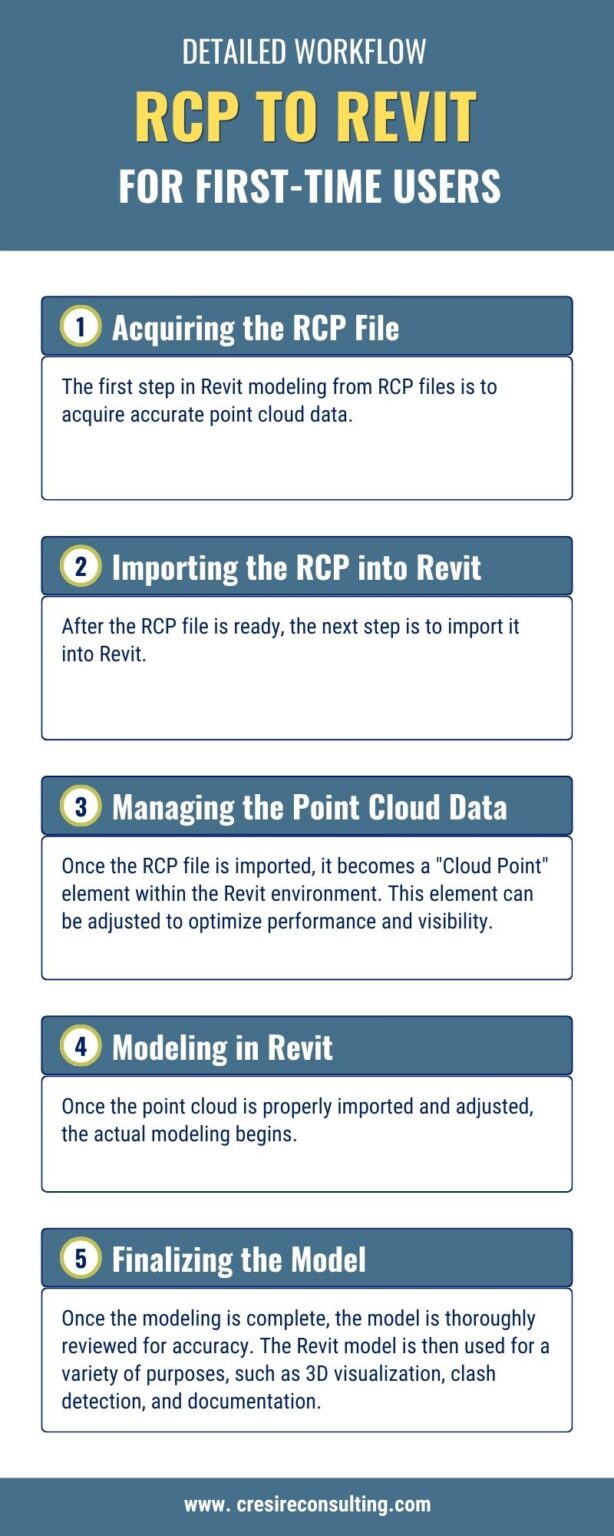 DETAILED WORKFLOW

RCP TO REVIT

FOR FIRST-TIME USERS

1 Acquiring the RCP File

The first step in Revit modeling from RCP files is to acquire accurate point cloud data.

2 Importing the RCP into Revit

After the RCP file is ready, the next step is to import it into Revit.

3 Managing the Point Cloud Data

Once the RCP file is imported, it becomes a "Cloud Point" element within the Revit environment. This element can be adjusted to optimize performance and visibility.

4 Modeling in Revit

Once the point cloud is properly imported and adjusted, the actual modeling begins.

5 Finalizing the Model

Once the modeling is complete, the model is thoroughly reviewed for accuracy. The Revit model is then used for a variety of purposes, such as 3D visualization, clash detection, and documentation.

www. cresireconsulting.com